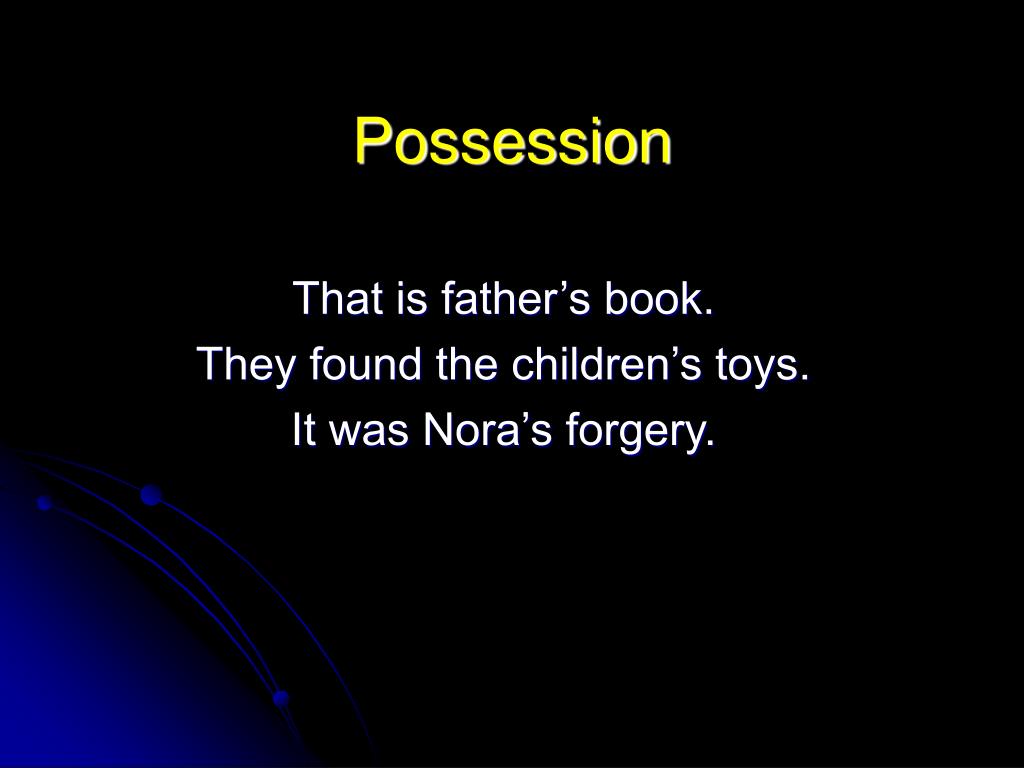 Possession

That is father’s book.
They found the children’s toys.
It was Nora’s forgery.